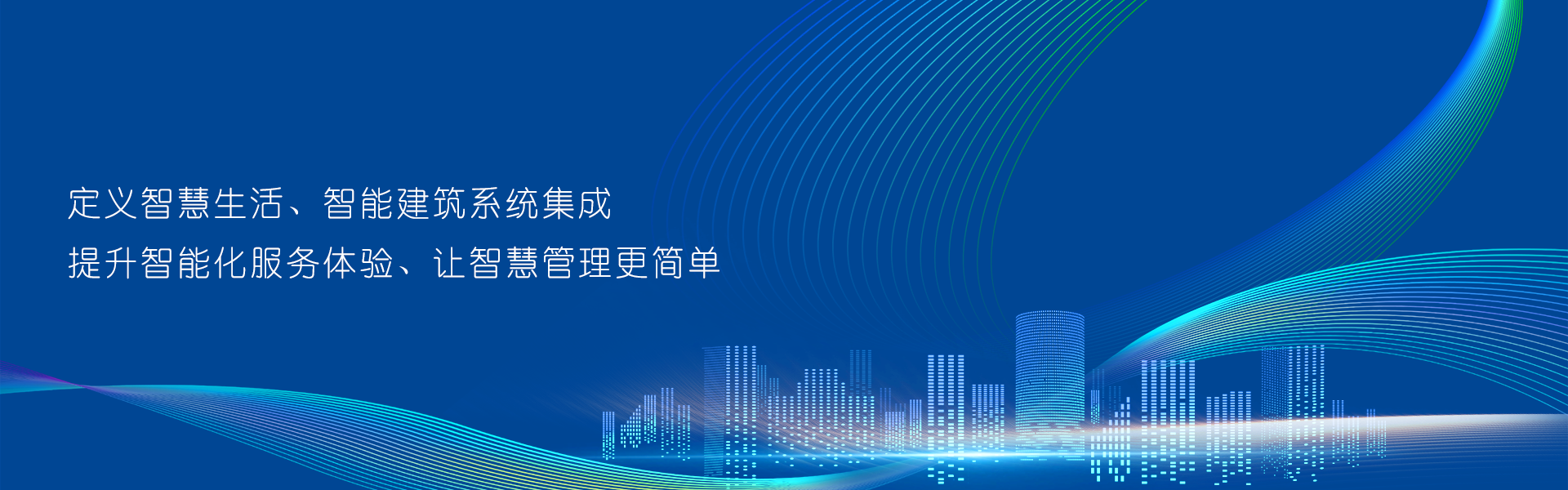 定义智慧生活、智能建筑系统集成

提升智能化服务体验、让智慧管理更简单